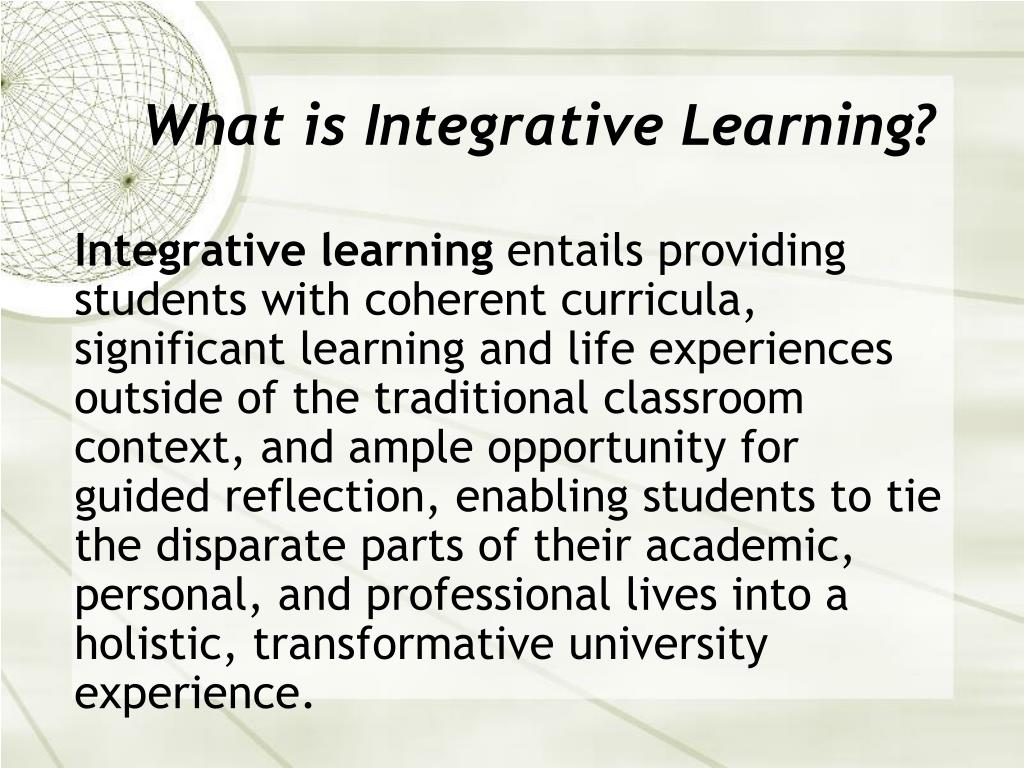 What is Integrative Learning?

Integrative learning entails providing students with coherent curricula, significant learning and life experiences outside of the traditional classroom context, and ample opportunity for guided reflection, enabling students to tie the disparate parts of their academic, personal, and professional lives into a holistic, transformative university experience.